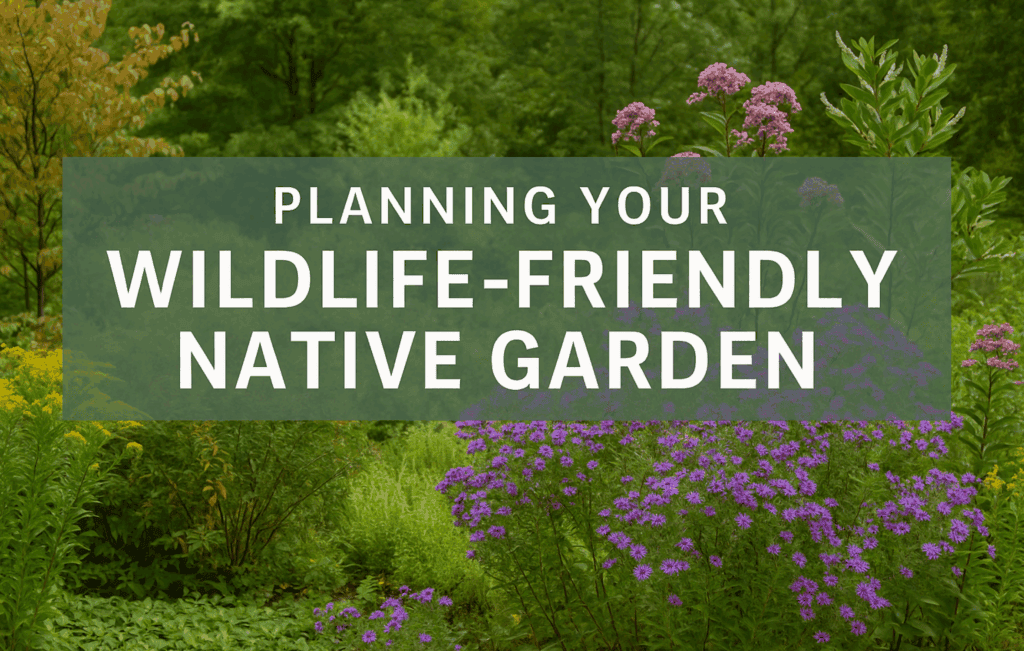 PLANNING YOUR
WILDLIFE-FRIENDLY
NATIVE GARDEN